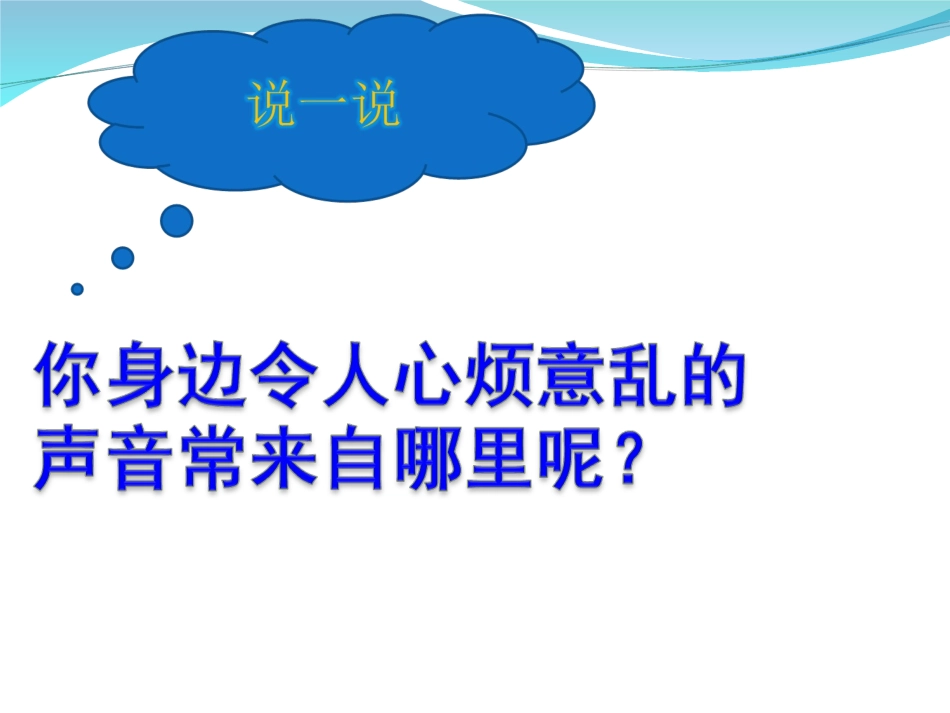 说一说

你身边令人心烦意乱的声音常来自哪里呢？